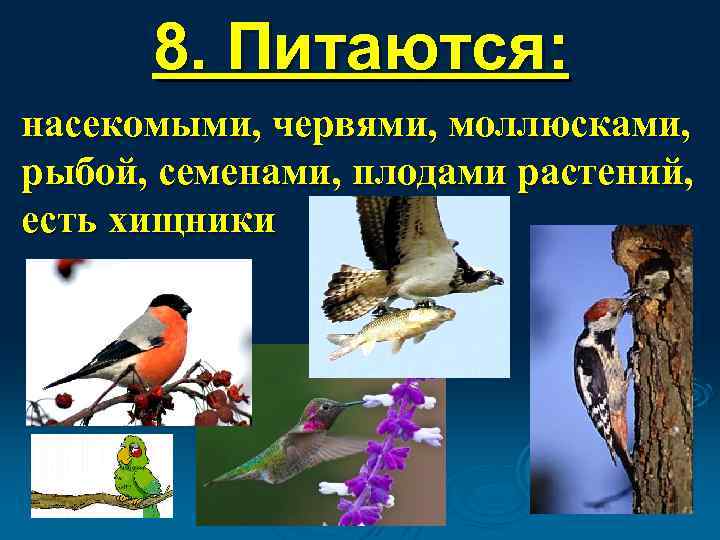 8. Питаются:

насекомыми, червями, моллюсками, рыбой, семенами, плодами растений, есть хищники